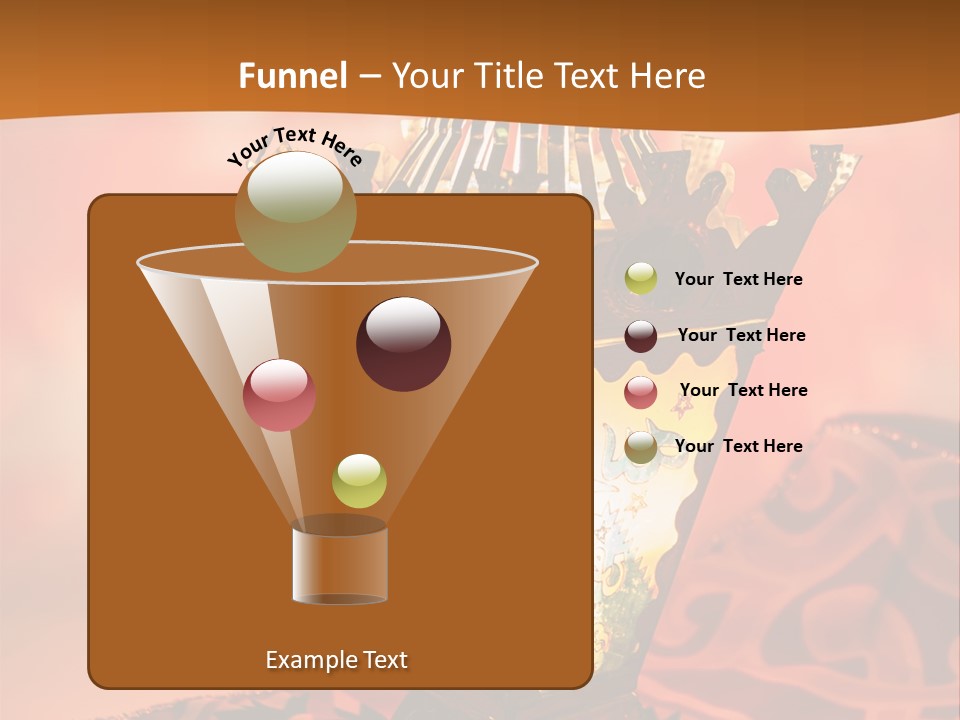 Funnel – Your Title Text Here

Your Text Here

Your Text Here

Your Text Here

Your Text Here

Your Text Here

Example Text